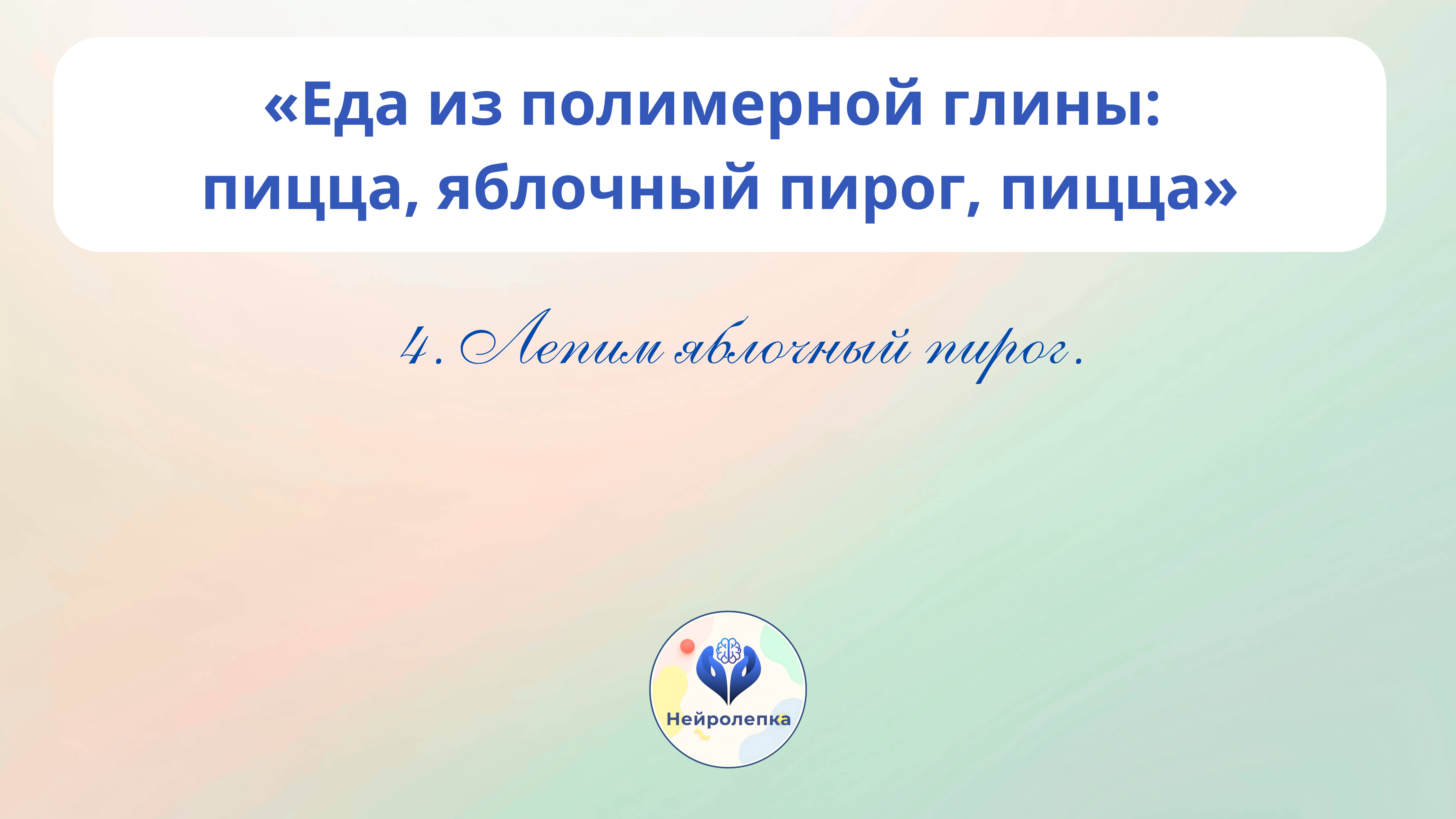 «Еда из полимерной глины: пицца, яблочный пирог, пицца»

4. Лепим яблочный пирог.

Нейролепка